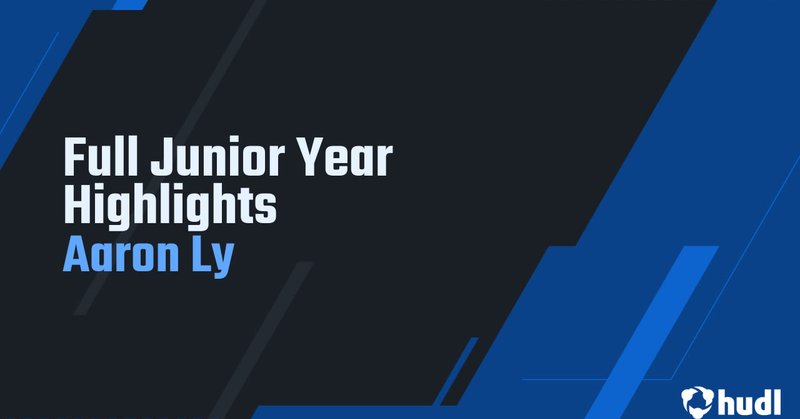 Full Junior Year Highlights
Aaron Ly

hudl